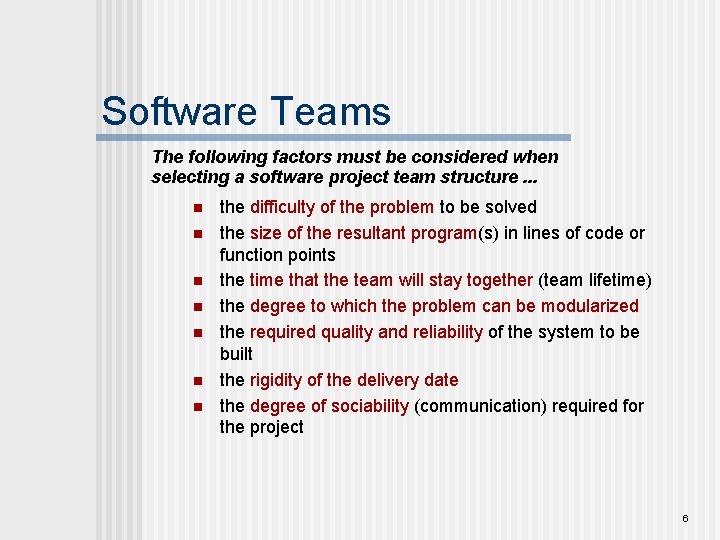 Software Teams

The following factors must be considered when selecting a software project team structure ...

- the difficulty of the problem to be solved
- the size of the resultant program(s) in lines of code or function points
- the time that the team will stay together (team lifetime)
- the degree to which the problem can be modularized
- the required quality and reliability of the system to be built
- the rigidity of the delivery date
- the degree of sociability (communication) required for the project

6